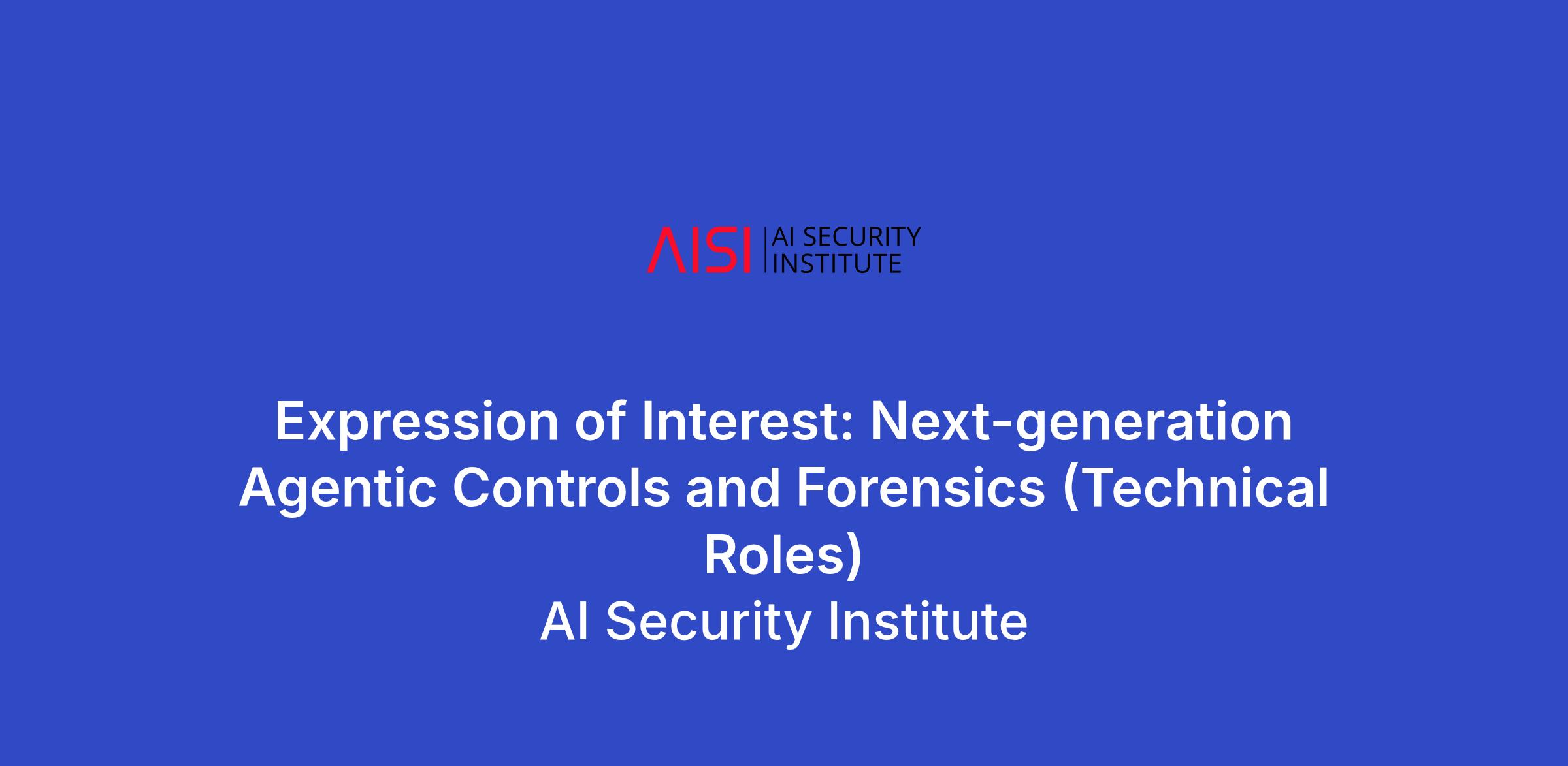 AISI | AI SECURITY INSTITUTE

Expression of Interest: Next-generation Agentic Controls and Forensics (Technical Roles)

AI Security Institute